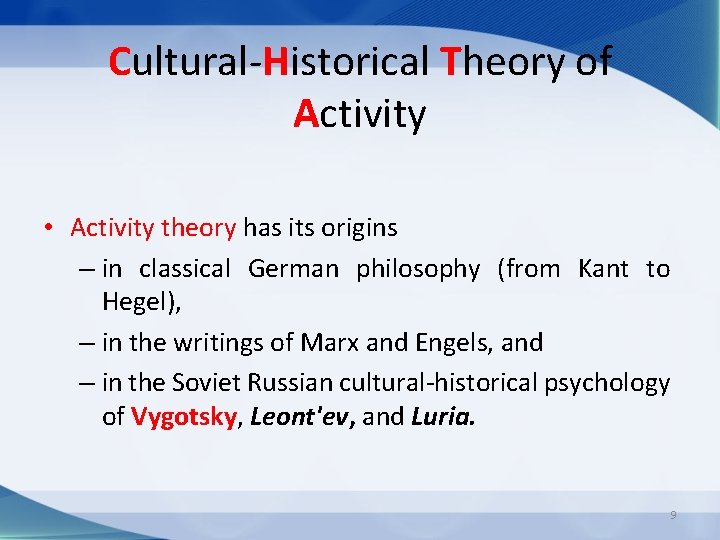 Cultural-Historical Theory of Activity

• Activity theory has its origins
– in classical German philosophy (from Kant to Hegel),
– in the writings of Marx and Engels, and
– in the Soviet Russian cultural-historical psychology of Vygotsky, Leont'ev, and Luria.

9